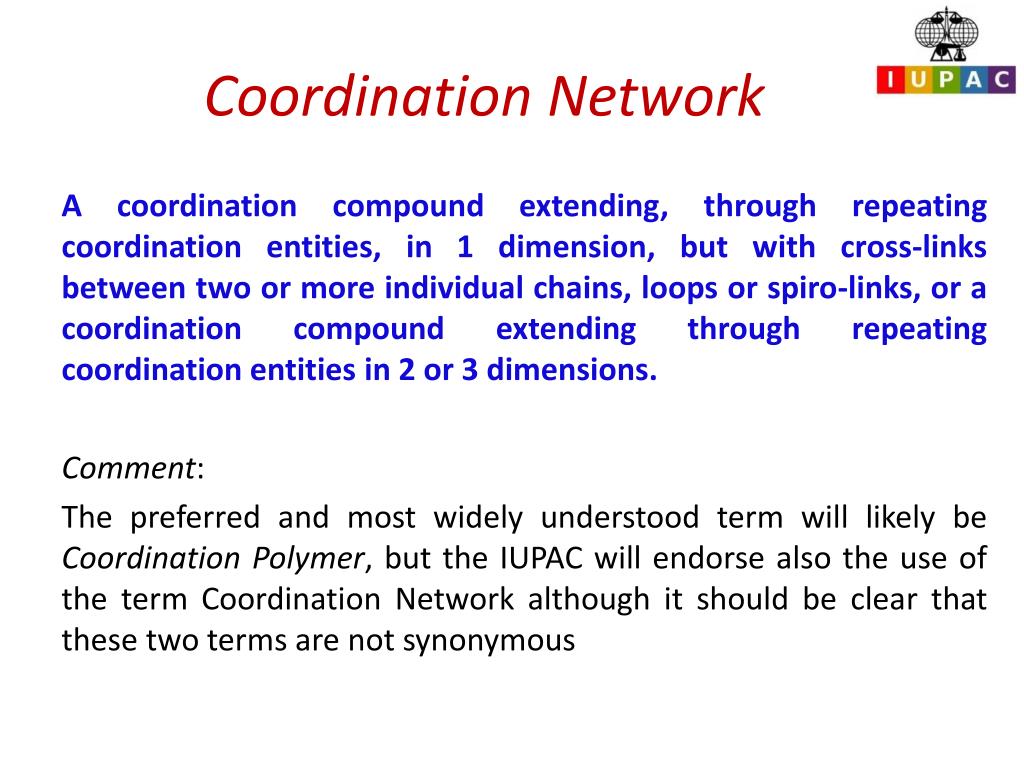 Coordination Network

IUPAC

A coordination compound extending, through repeating coordination entities, in 1 dimension, but with cross-links between two or more individual chains, loops or spiro-links, or a coordination compound extending through repeating coordination entities in 2 or 3 dimensions.

Comment:

The preferred and most widely understood term will likely be Coordination Polymer, but the IUPAC will endorse also the use of the term Coordination Network although it should be clear that these two terms are not synonymous